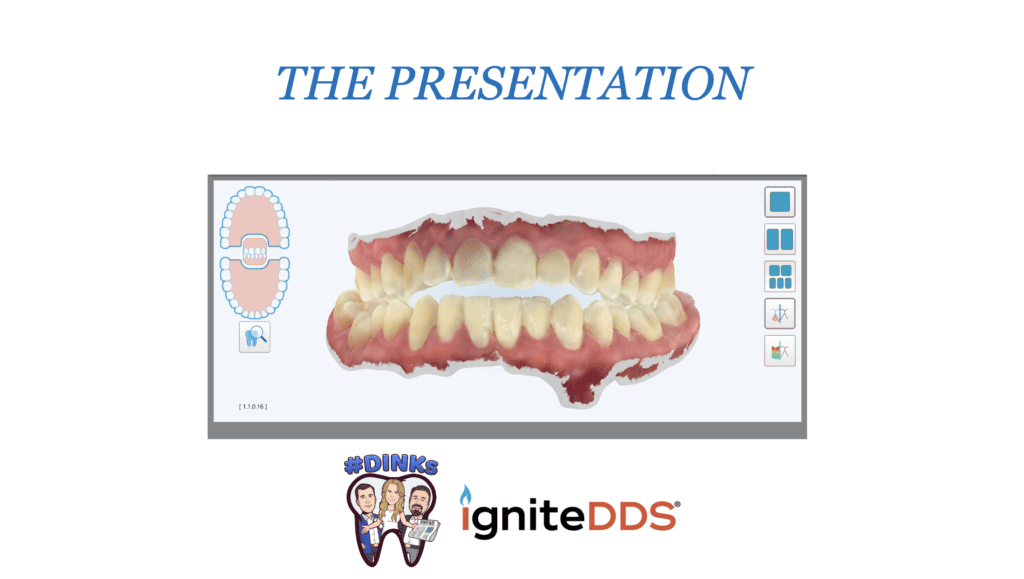 THE PRESENTATION

[ 1.1.0.16 ]

#DINKs

igniteDDS®